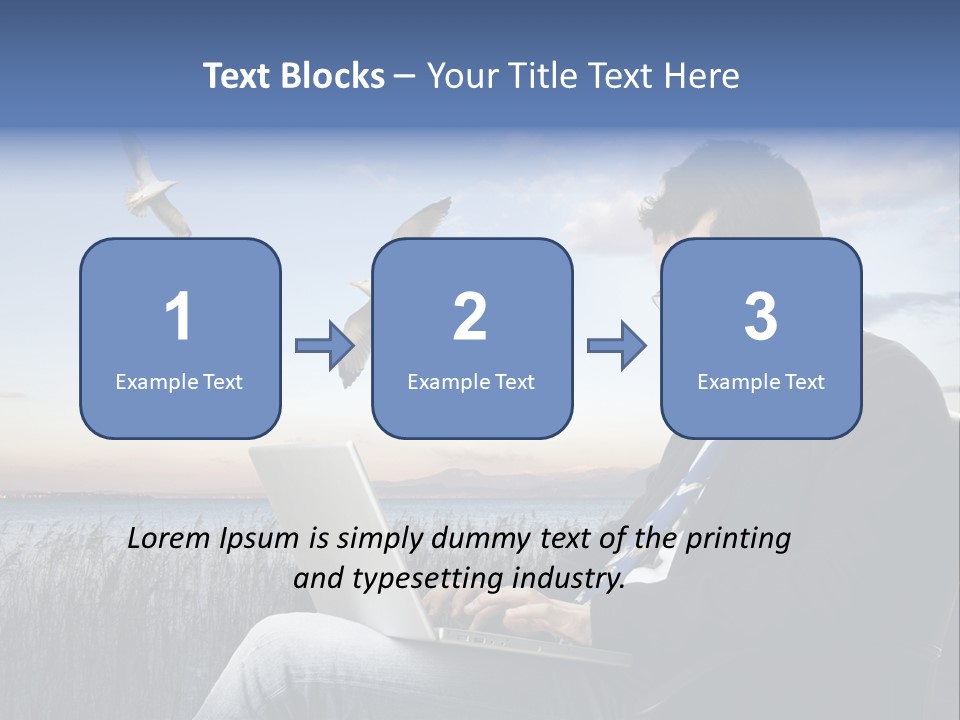 Text Blocks – Your Title Text Here

1
Example Text

2
Example Text

3
Example Text

Lorem Ipsum is simply dummy text of the printing and typesetting industry.